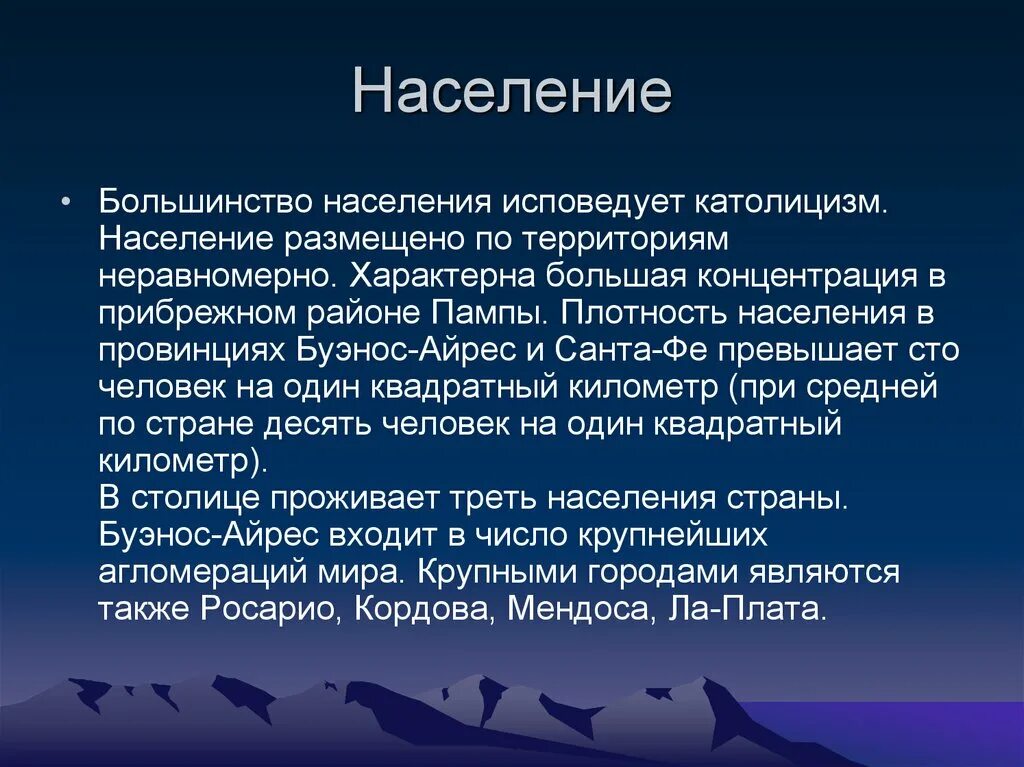 Население

• Большинство населения исповедует католицизм. Население размещено по территориям неравномерно. Характерна большая концентрация в прибрежном районе Пампы. Плотность населения в провинциях Буэнос-Айрес и Санта-Фе превышает сто человек на один квадратный километр (при средней по стране десять человек на один квадратный километр).
В столице проживает треть населения страны. Буэнос-Айрес входит в число крупнейших агломераций мира. Крупными городами являются также Росарио, Кордова, Мендоса, Ла-Плата.